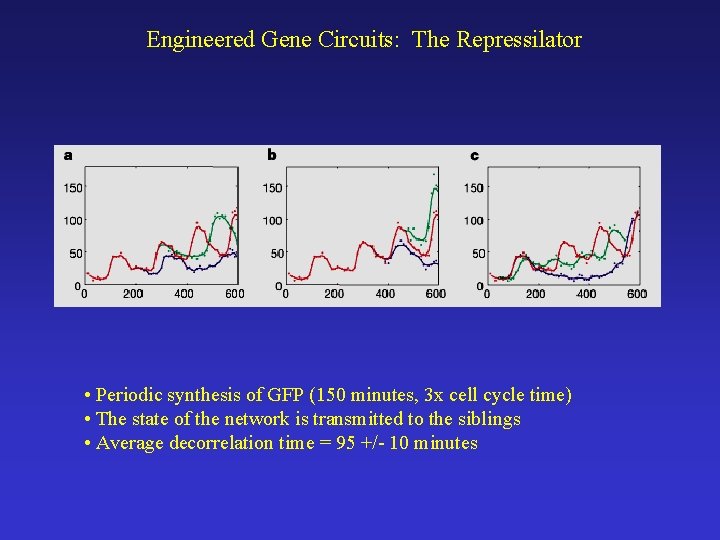 Engineered Gene Circuits: The Repressilator

a

150
100
50
0
0 200 400 600

b

150
100
50
0
0 200 400 600

c

150
100
50
0
0 200 400 600

• Periodic synthesis of GFP (150 minutes, 3x cell cycle time)
• The state of the network is transmitted to the siblings
• Average decorrelation time = 95 +/- 10 minutes